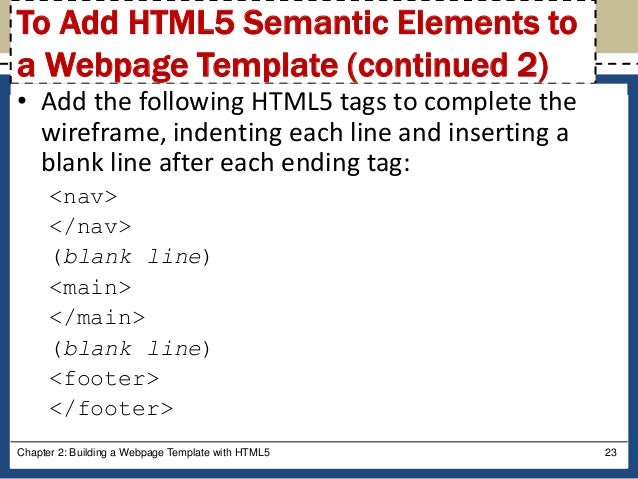 To Add HTML5 Semantic Elements to a Webpage Template (continued 2)

• Add the following HTML5 tags to complete the wireframe, indenting each line and inserting a blank line after each ending tag:

<nav>
</nav>
(blank line)
<main>
</main>
(blank line)
<footer>
</footer>

Chapter 2: Building a Webpage Template with HTML5

23